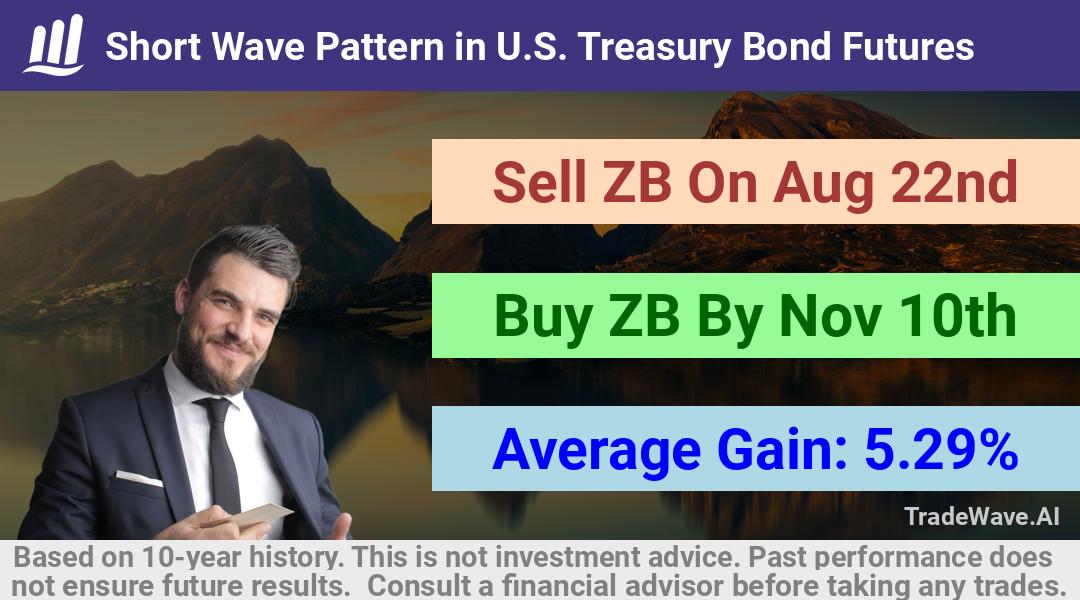 Short Wave Pattern in U.S. Treasury Bond Futures

Sell ZB On Aug 22nd

Buy ZB By Nov 10th

Average Gain: 5.29%

TradeWave.AI

Based on 10-year history. This is not investment advice. Past performance does not ensure future results. Consult a financial advisor before taking any trades.